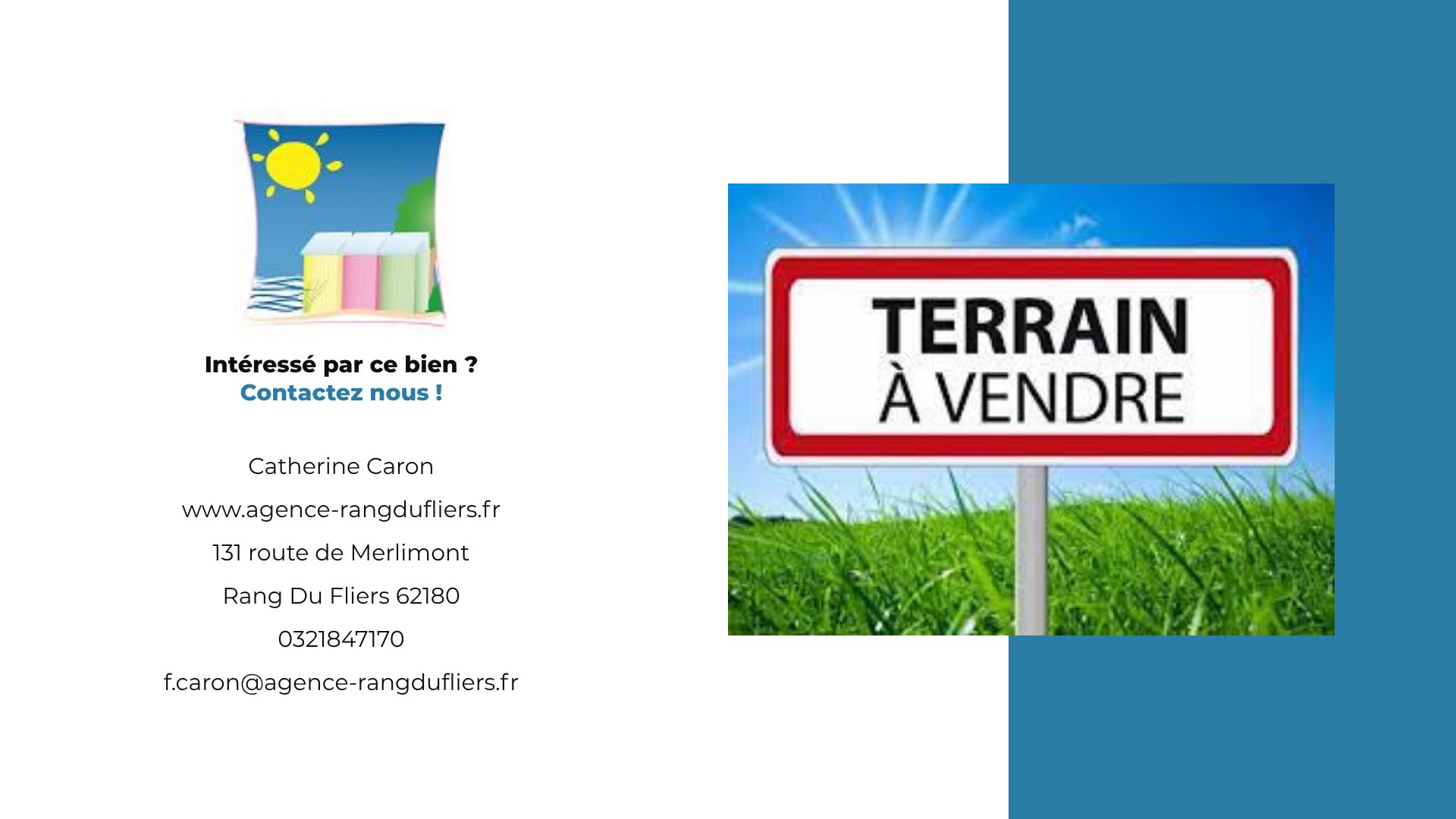 Intéressé par ce bien ?
Contactez nous !

Catherine Caron

www.agence-rangdufliers.fr

131 route de Merlimont

Rang Du Fliers 62180

0321847170

f.caron@agence-rangdufliers.fr

TERRAIN
À VENDRE